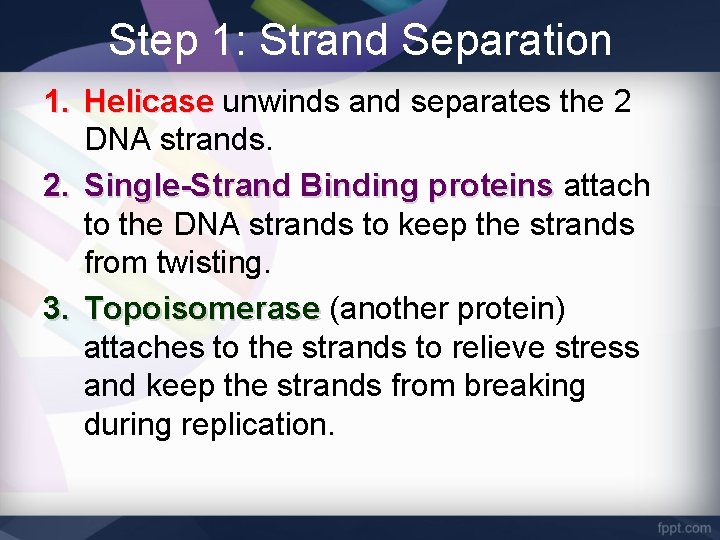 Step 1: Strand Separation

1. Helicase unwinds and separates the 2 DNA strands.

2. Single-Strand Binding proteins attach to the DNA strands to keep the strands from twisting.

3. Topoisomerase (another protein) attaches to the strands to relieve stress and keep the strands from breaking during replication.

fppt.com